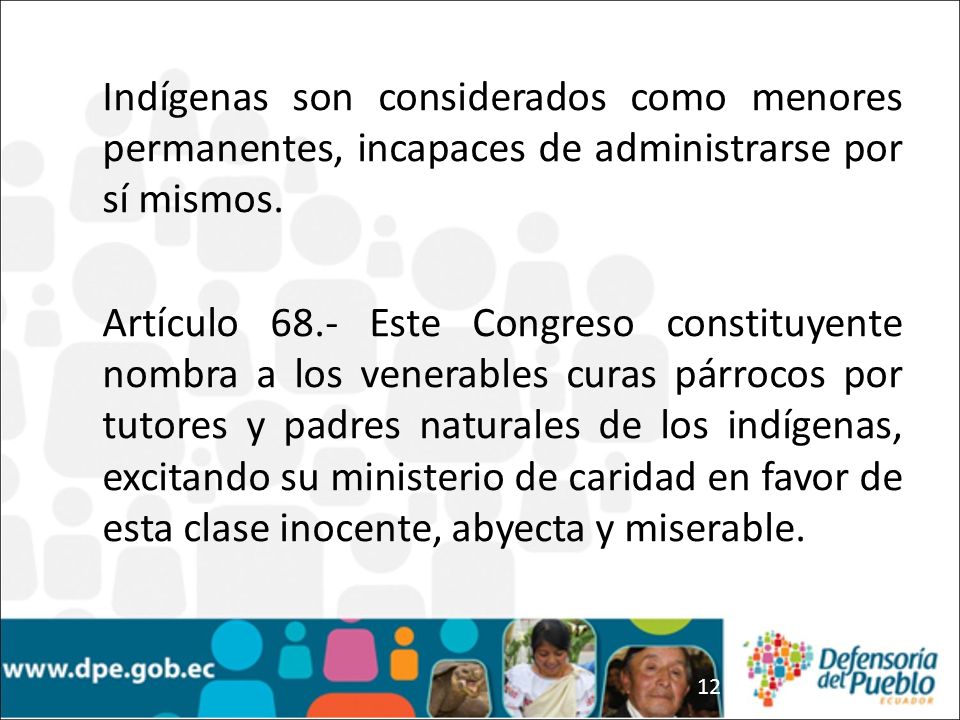 Indígenas son considerados como menores permanentes, incapaces de administrarse por sí mismos.

Artículo 68.- Este Congreso constituyente nombra a los venerables curas párrocos por tutores y padres naturales de los indígenas, excitando su ministerio de caridad en favor de esta clase inocente, abyecta y miserable.

www.dpe.gob.ec

12

Defensoría del Pueblo
ECUADOR